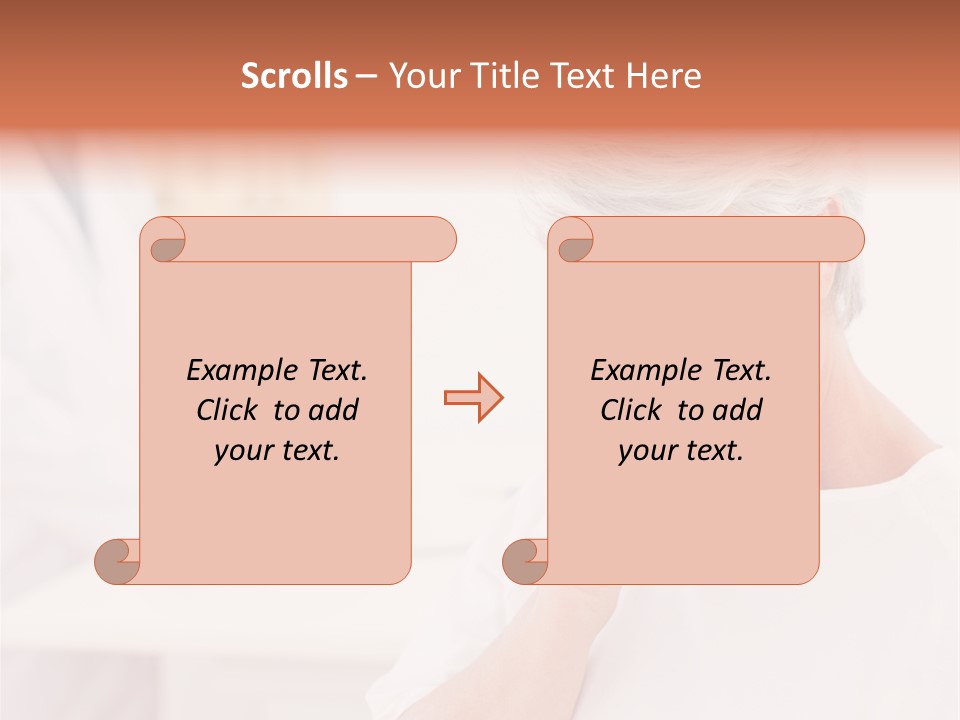 Scrolls – Your Title Text Here

Example Text. Click to add your text.

Example Text. Click to add your text.